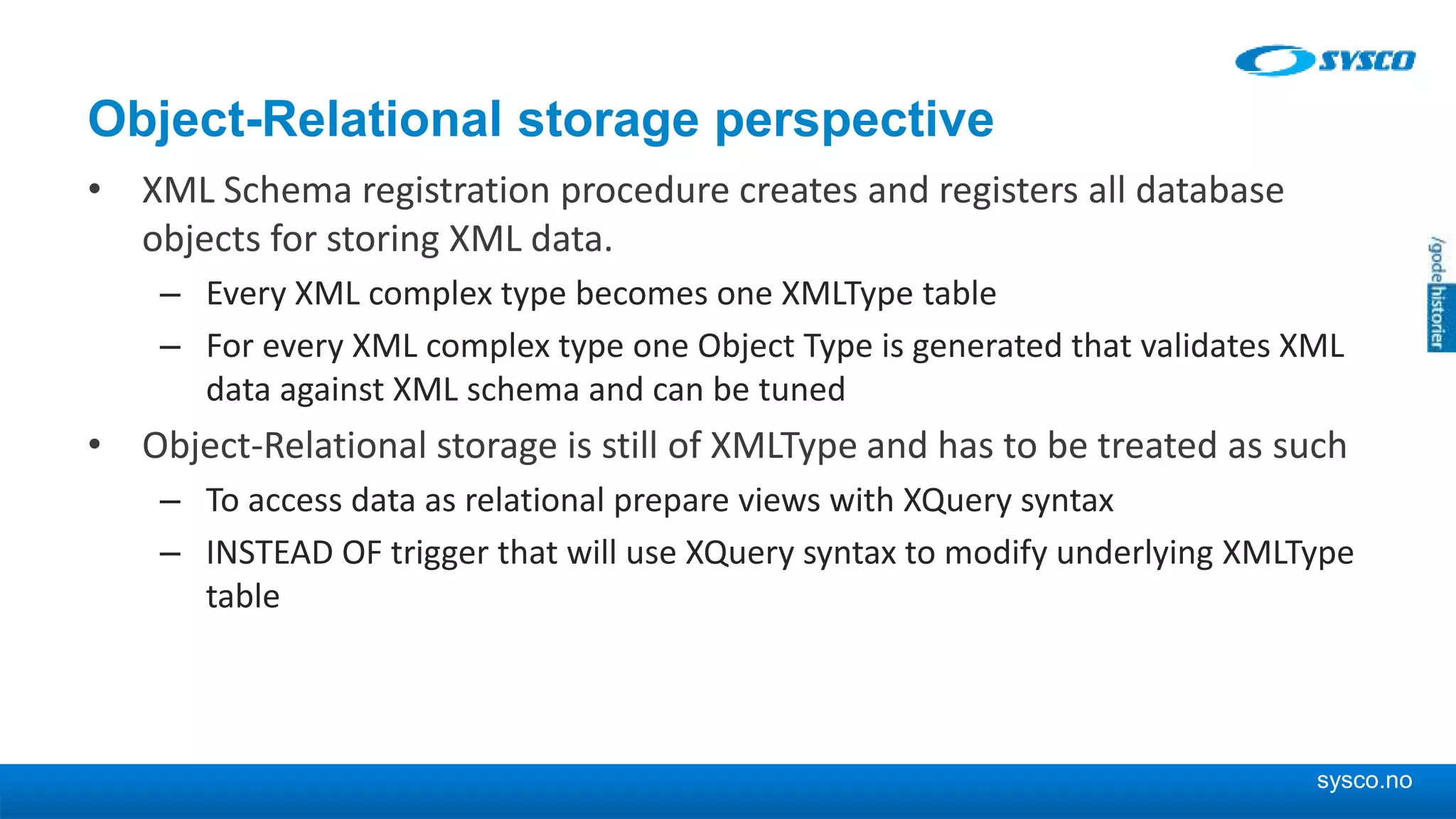 SYSCO

Object-Relational storage perspective

• XML Schema registration procedure creates and registers all database objects for storing XML data.
  – Every XML complex type becomes one XMLType table
  – For every XML complex type one Object Type is generated that validates XML data against XML schema and can be tuned
• Object-Relational storage is still of XMLType and has to be treated as such
  – To access data as relational prepare views with XQuery syntax
  – INSTEAD OF trigger that will use XQuery syntax to modify underlying XMLType table

/gode historier

sysco.no